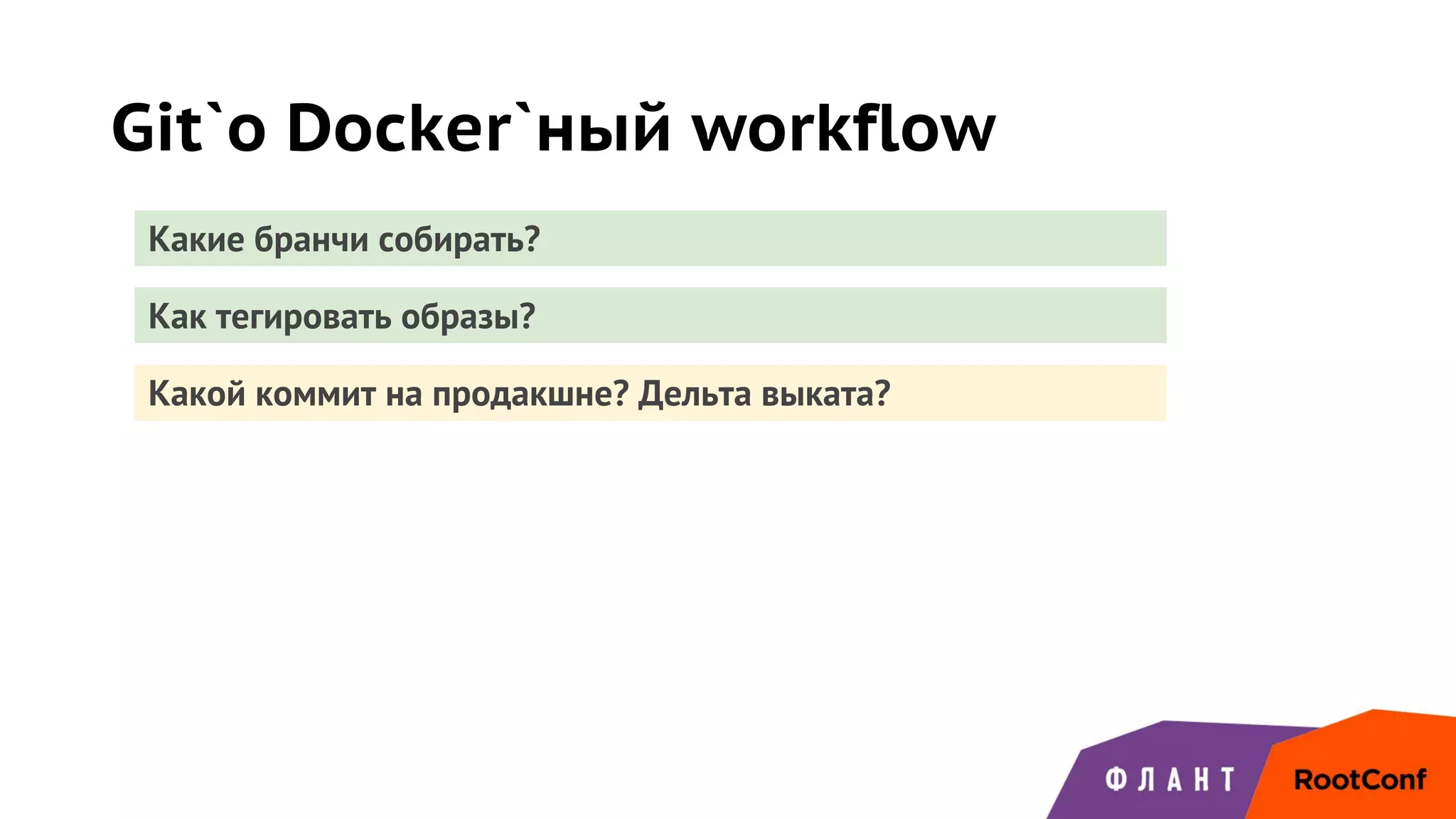 Git`o Docker`ный workflow

Какие бранчи собирать?

Как тегировать образы?

Какой коммит на продакшне? Дельта выката?

ФЛАНТ

RootConf